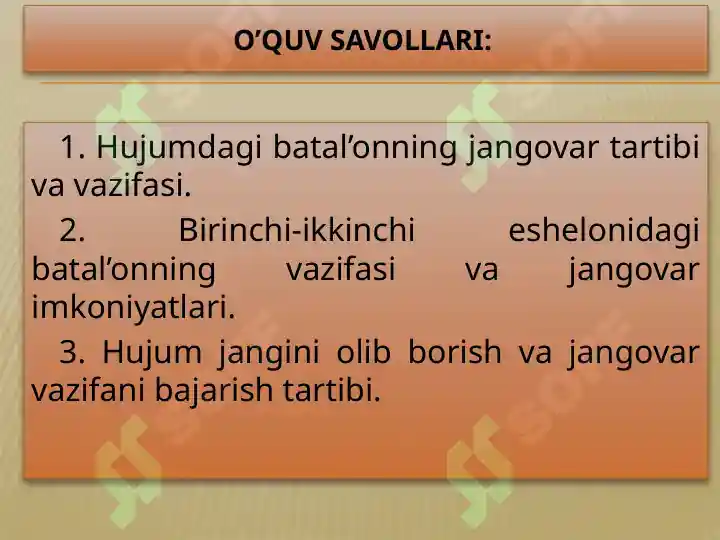 O’QUV SAVOLLARI:

1. Hujumdagi batal’onning jangovar tartibi va vazifasi.

2. Birinchi-ikkinchi eshelonidagi batal’onning vazifasi va jangovar imkoniyatlari.

3. Hujum jangini olib borish va jangovar vazifani bajarish tartibi.